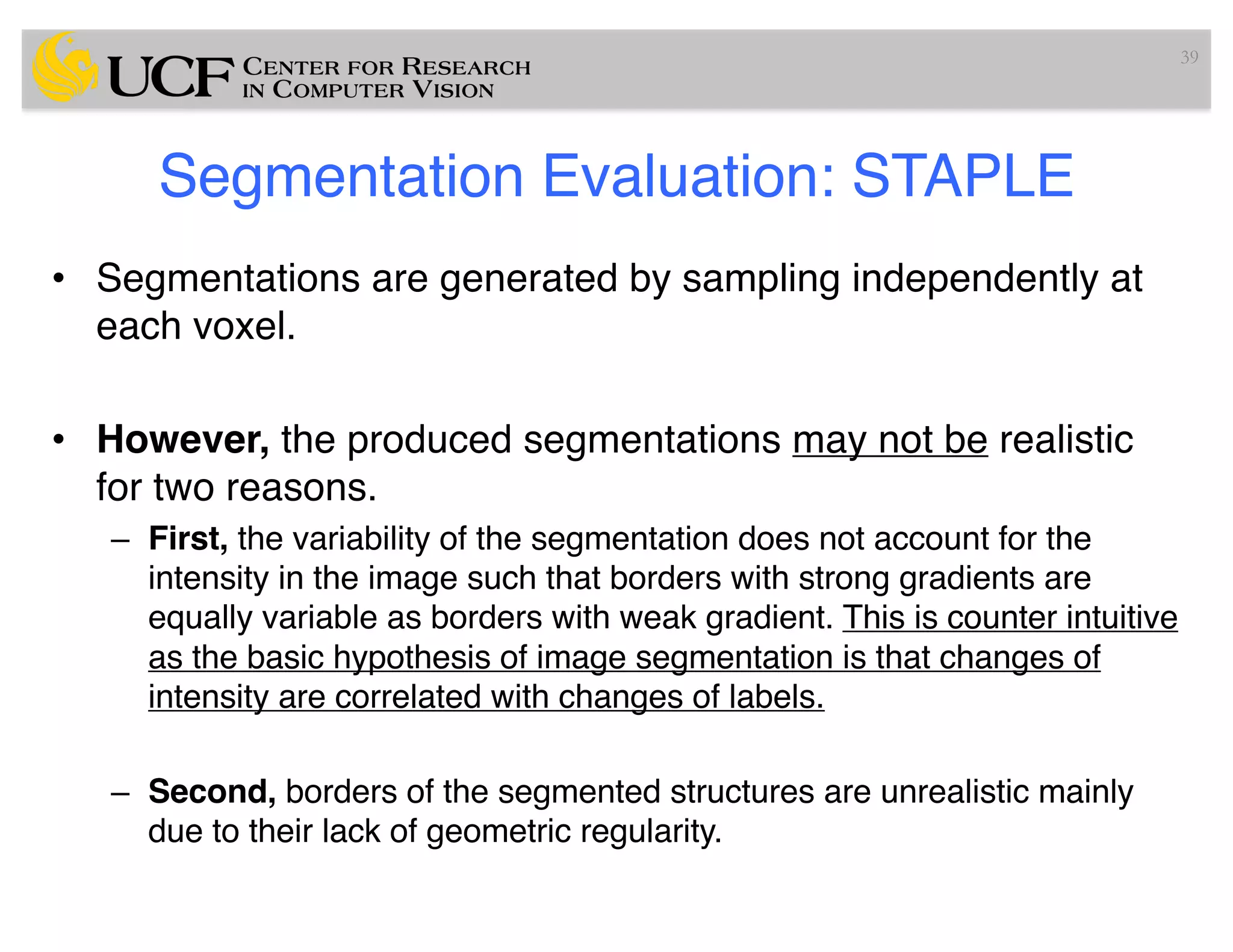 UCF CENTER FOR RESEARCH IN COMPUTER VISION

39

Segmentation Evaluation: STAPLE

• Segmentations are generated by sampling independently at each voxel.

• However, the produced segmentations may not be realistic for two reasons.

– First, the variability of the segmentation does not account for the intensity in the image such that borders with strong gradients are equally variable as borders with weak gradient. This is counter intuitive as the basic hypothesis of image segmentation is that changes of intensity are correlated with changes of labels.

– Second, borders of the segmented structures are unrealistic mainly due to their lack of geometric regularity.